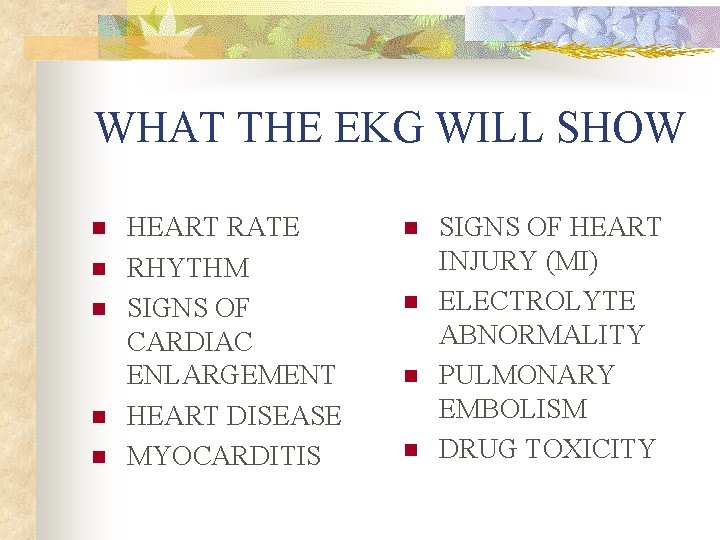 WHAT THE EKG WILL SHOW

- HEART RATE
- RHYTHM
- SIGNS OF CARDIAC ENLARGEMENT
- HEART DISEASE
- MYOCARDITIS

- SIGNS OF HEART INJURY (MI)
- ELECTROLYTE ABNORMALITY
- PULMONARY EMBOLISM
- DRUG TOXICITY